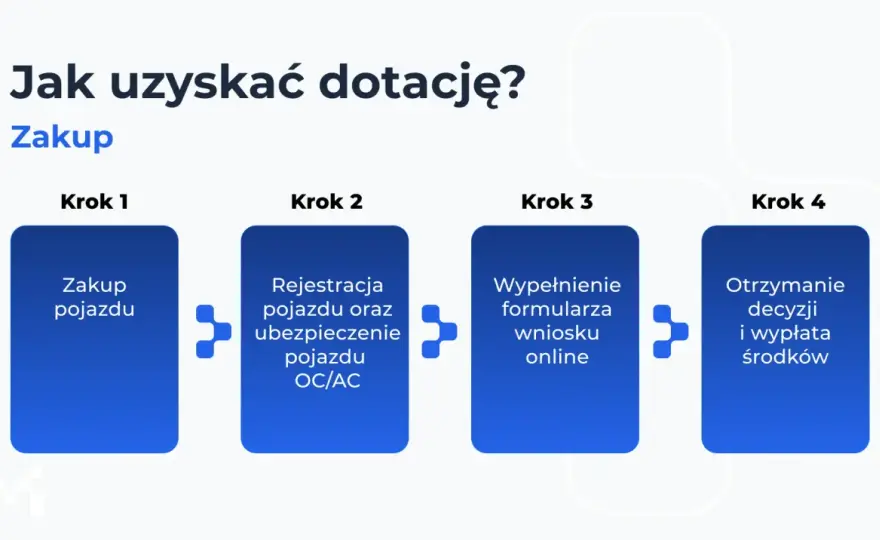 Jak uzyskać dotację?

Zakup

Krok 1

Zakup pojazdu

Krok 2

Rejestracja pojazdu oraz ubezpieczenie pojazdu OC/AC

Krok 3

Wypełnienie formularza wniosku online

Krok 4

Otrzymanie decyzji i wypłata środków